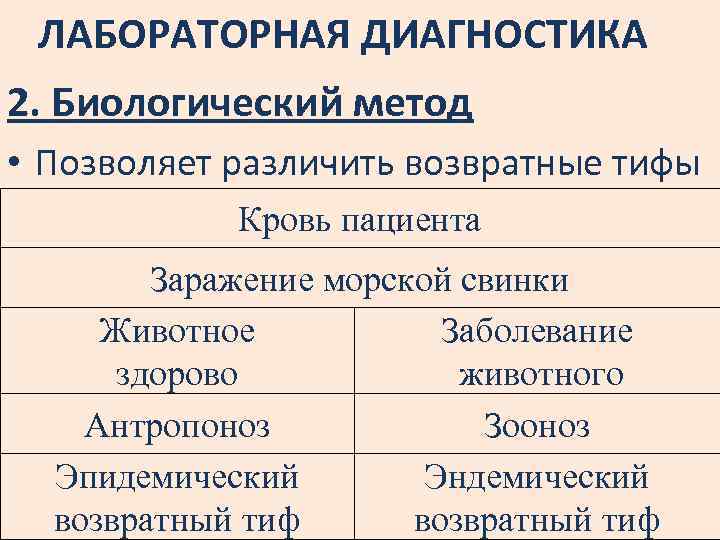 ЛАБОРАТОРНАЯ ДИАГНОСТИКА

2. Биологический метод

• Позволяет различить возвратные тифы

| Кровь пациента | |
|---|---|
| Заражение морской свинки | |
| Животное здорово | Заболевание животного |
| Антропоноз | Зооноз |
| Эпидемический возвратный тиф | Эндемический возвратный тиф |